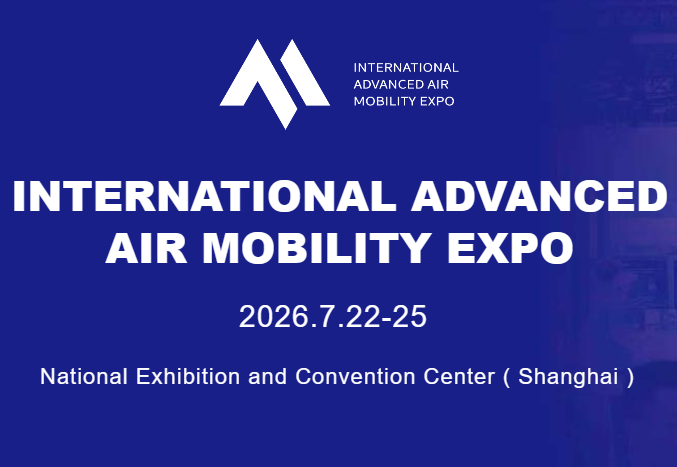 INTERNATIONAL ADVANCED AIR MOBILITY EXPO

INTERNATIONAL ADVANCED AIR MOBILITY EXPO

2026.7.22-25

National Exhibition and Convention Center ( Shanghai )